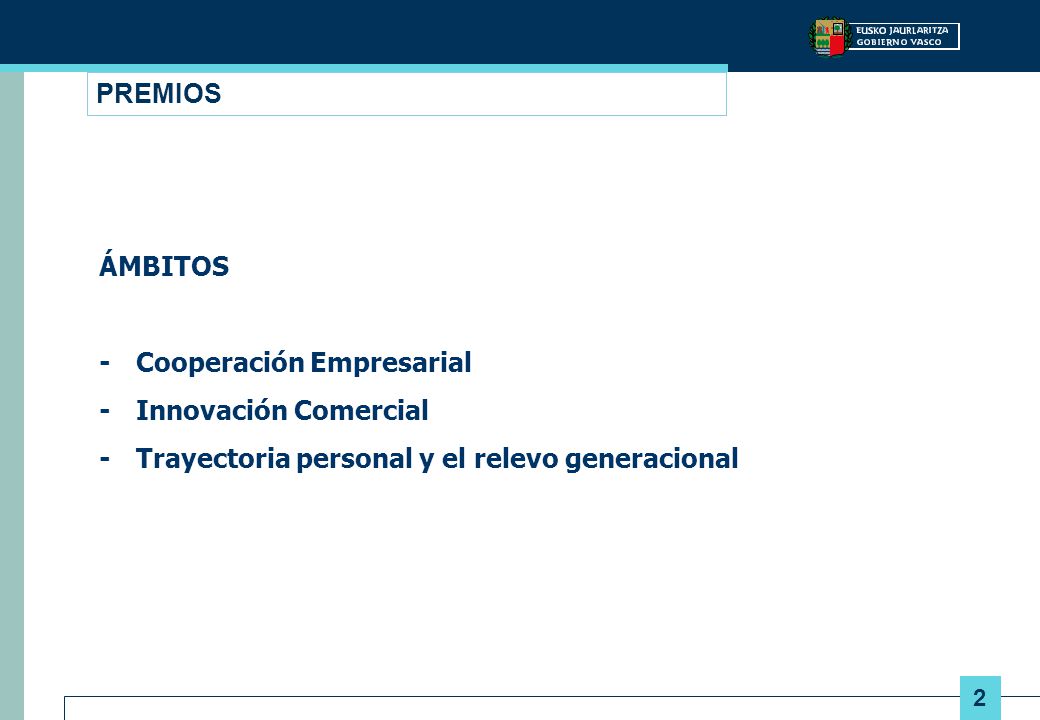 EUSKO JAURLARITZA
GOBIERNO VASCO

PREMIOS

ÁMBITOS

- Cooperación Empresarial
- Innovación Comercial
- Trayectoria personal y el relevo generacional

2